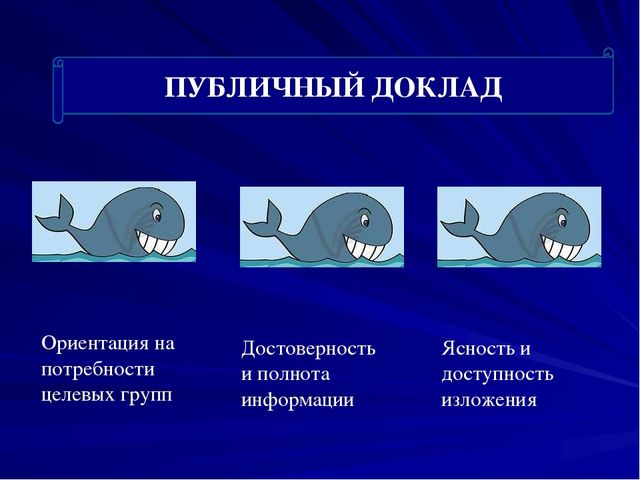 ПУБЛИЧНЫЙ ДОКЛАД

Ориентация на потребности целевых групп

Достоверность и полнота информации

Ясность и доступность изложения